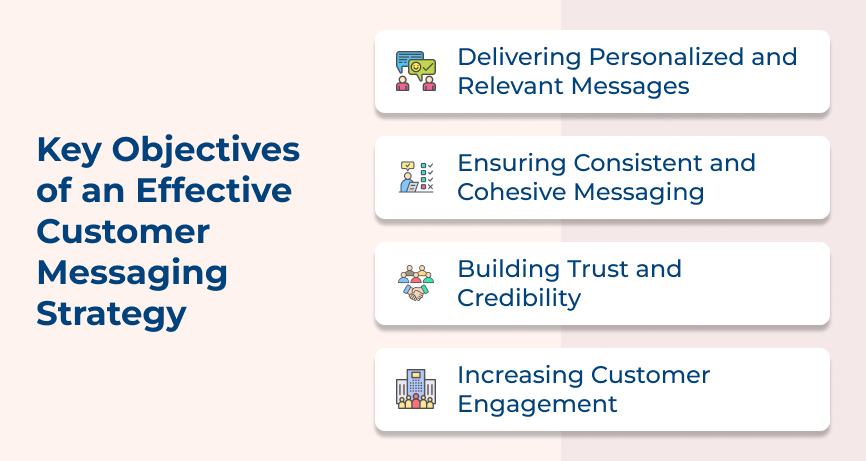 Key Objectives of an Effective Customer Messaging Strategy

Delivering Personalized and Relevant Messages

Ensuring Consistent and Cohesive Messaging

Building Trust and Credibility

Increasing Customer Engagement